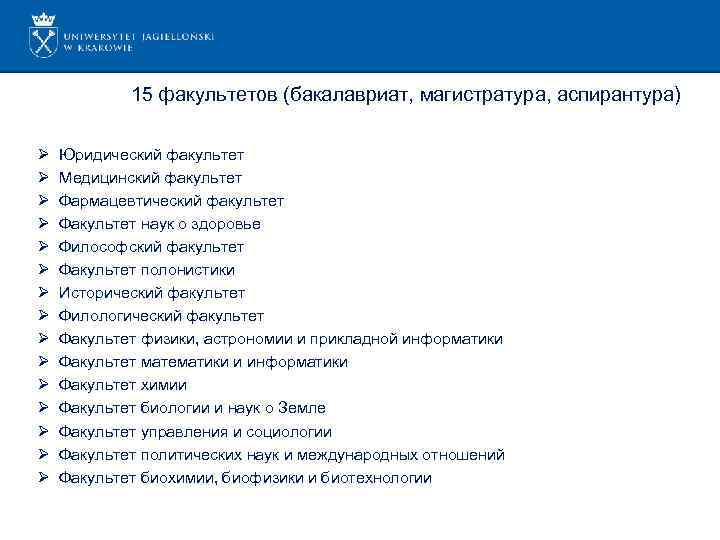 UNIWERSYTET JAGIELLOŃSKI
W KRAKOWIE

15 факультетов (бакалавриат, магистратура, аспирантура)

➢ Юридический факультет
➢ Медицинский факультет
➢ Фармацевтический факультет
➢ Факультет наук о здоровье
➢ Философский факультет
➢ Факультет полонистики
➢ Исторический факультет
➢ Филологический факультет
➢ Факультет физики, астрономии и прикладной информатики
➢ Факультет математики и информатики
➢ Факультет химии
➢ Факультет биологии и наук о Земле
➢ Факультет управления и социологии
➢ Факультет политических наук и международных отношений
➢ Факультет биохимии, биофизики и биотехнологии